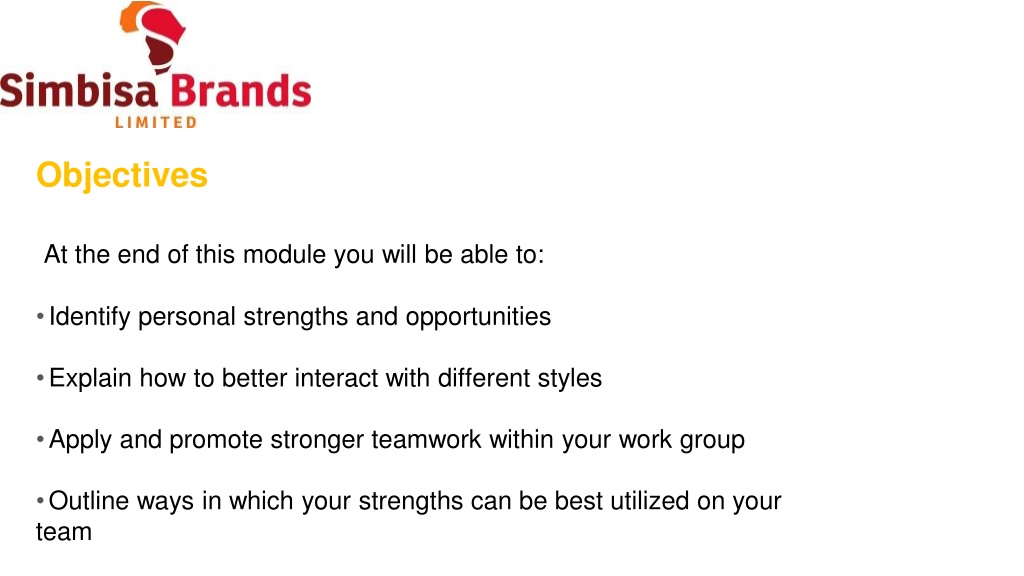 Simbisa Brands
LIMITED

Objectives

At the end of this module you will be able to:

• Identify personal strengths and opportunities

• Explain how to better interact with different styles

• Apply and promote stronger teamwork within your work group

• Outline ways in which your strengths can be best utilized on your team